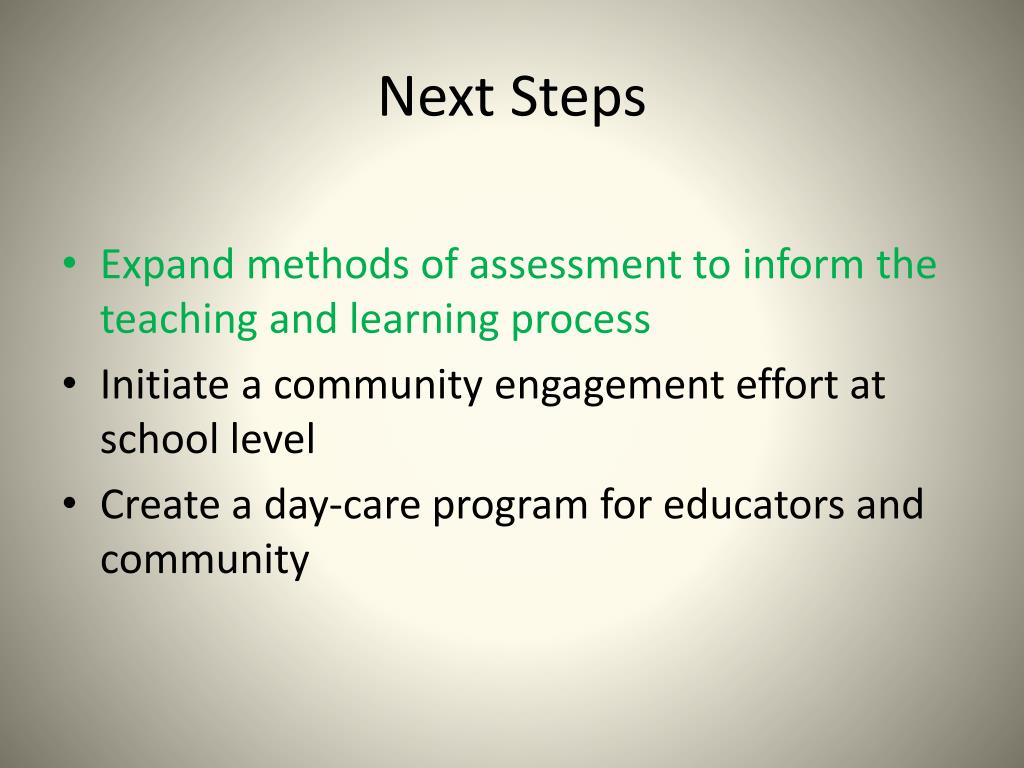 Next Steps

• Expand methods of assessment to inform the teaching and learning process
• Initiate a community engagement effort at school level
• Create a day-care program for educators and community